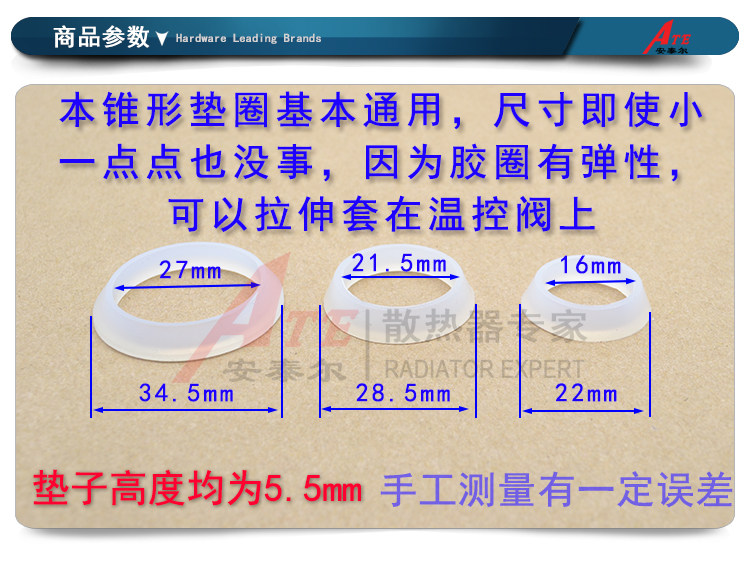 商品参数 ▼ Hardware Leading Brands

ATE
安泰尔

本锥形垫圈基本通用，尺寸即使小一点点也没事，因为胶圈有弹性，可以拉伸套在温控阀上

27mm

21.5mm

16mm

ATE
安泰尔
散热器专家
RADIATOR EXPERT

34.5mm

28.5mm

22mm

垫子高度均为5.5mm 手工测量有一定误差